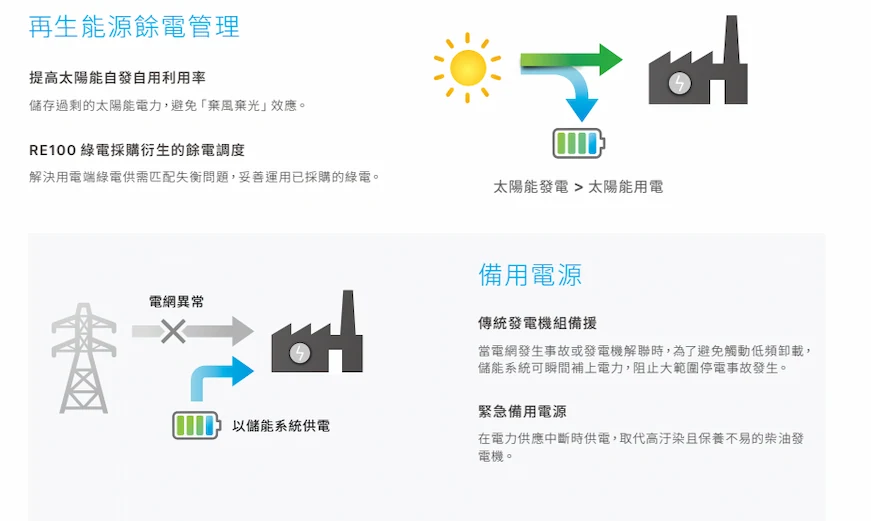 再生能源餘電管理

提高太陽能自發自用利用率

儲存過剩的太陽能電力，避免「棄風棄光」效應。

RE100 綠電採購衍生的餘電調度

解決用電端綠電供需匹配失衡問題，妥善運用已採購的綠電。

太陽能發電 > 太陽能用電

電網異常

以儲能系統供電

備用電源

傳統發電機組備援

當電網發生事故或發電機解聯時，為了避免觸動低頻卸載，儲能系統可瞬間補上電力，阻止大範圍停電事故發生。

緊急備用電源

在電力供應中斷時供電，取代高汙染且保養不易的柴油發電機。